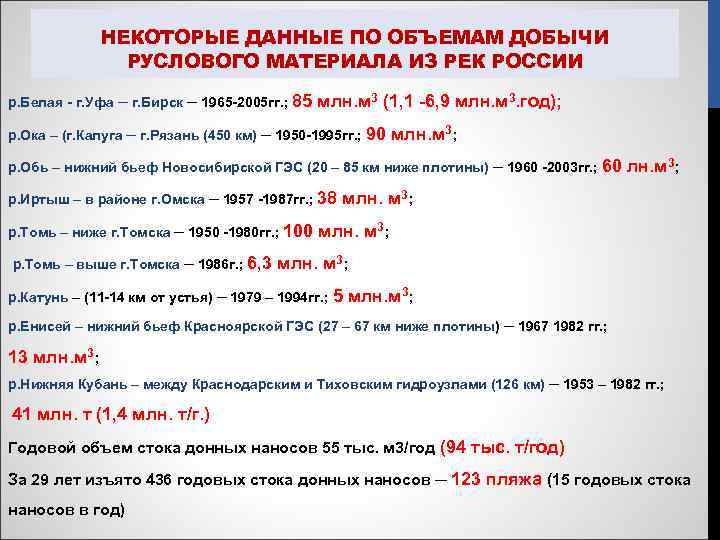 НЕКОТОРЫЕ ДАННЫЕ ПО ОБЪЕМАМ ДОБЫЧИ РУСЛОВОГО МАТЕРИАЛА ИЗ РЕК РОССИИ

р.Белая - г.Уфа – г.Бирск – 1965-2005гг.; 85 млн.м$^3$ (1,1 -6,9 млн.м$^3$.год);

р.Ока – (г.Калуга – г.Рязань (450 км) – 1950-1995гг.; 90 млн.м$^3$;

р.Обь – нижний бьеф Новосибирской ГЭС (20 – 85 км ниже плотины) – 1960 -2003гг.; 60 лн.м$^3$;

р.Иртыш – в районе г.Омска – 1957 -1987гг.; 38 млн. м$^3$;

р.Томь – ниже г.Томска – 1950 -1980гг.; 100 млн. м$^3$;

р.Томь – выше г.Томска – 1986г.; 6,3 млн. м$^3$;

р.Катунь – (11-14 км от устья) – 1979 – 1994гг.; 5 млн.м$^3$;

р.Енисей – нижний бьеф Красноярской ГЭС (27 – 67 км ниже плотины) – 1967 1982 гг.;

13 млн.м$^3$;

р.Нижняя Кубань – между Краснодарским и Тиховским гидроузлами (126 км) – 1953 – 1982 гг.;

41 млн. т (1,4 млн. т/г.)

Годовой объем стока донных наносов 55 тыс. м3/год (94 тыс. т/год)

За 29 лет изъято 436 годовых стока донных наносов – 123 пляжа (15 годовых стока наносов в год)